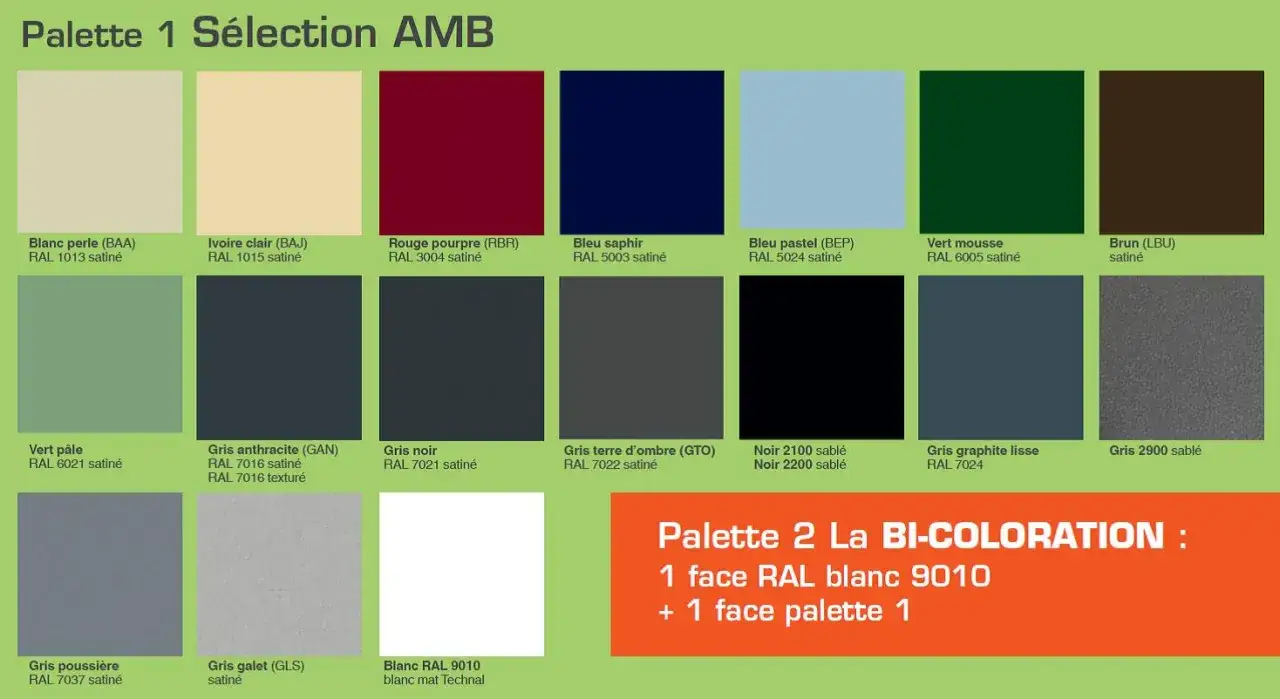 Palette 1 Sélection AMB

Blanc perle (BAA)
RAL 1013 satiné

Ivoire clair (BAJ)
RAL 1015 satiné

Rouge pourpre (RBR)
RAL 3004 satiné

Bleu saphir
RAL 5003 satiné

Bleu pastel (BEP)
RAL 5024 satiné

Vert mousse
RAL 6005 satiné

Brun (LBU)
satiné

Vert pâle
RAL 6021 satiné

Gris anthracite (GAN)
RAL 7016 satiné
RAL 7016 texturé

Gris noir
RAL 7021 satiné

Gris terre d'ombre (GTO)
RAL 7022 satiné

Noir 2100 sablé
Noir 2200 sablé

Gris graphite lisse
RAL 7024

Gris 2900 sablé

Gris poussière
RAL 7037 satiné

Gris galet (GLS)
satiné

Blanc RAL 9010
blanc mat Technal

Palette 2 La BI-COLORATION :
1 face RAL blanc 9010
+ 1 face palette 1